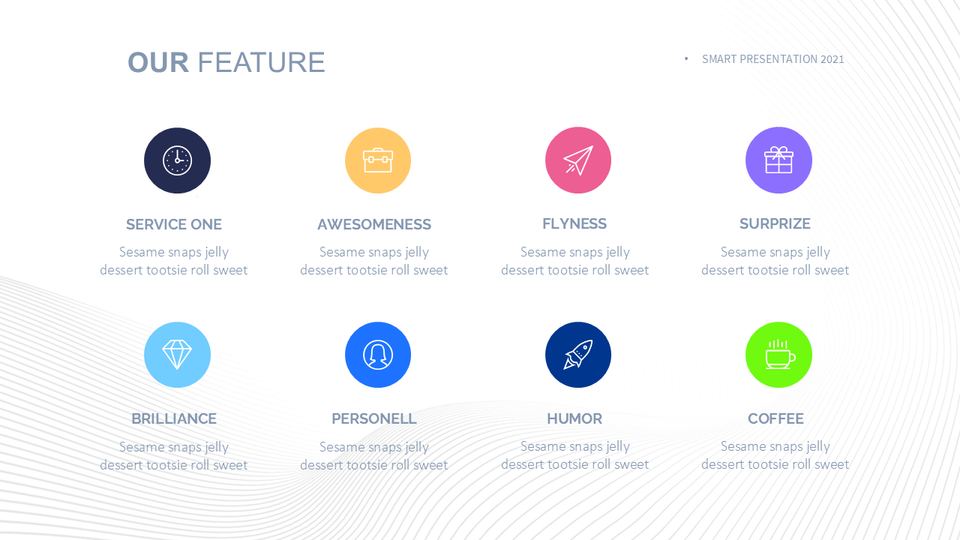 OUR FEATURE

• SMART PRESENTATION 2021

SERVICE ONE
Sesame snaps jelly dessert tootsie roll sweet

AWESOMENESS
Sesame snaps jelly dessert tootsie roll sweet

FLYNESS
Sesame snaps jelly dessert tootsie roll sweet

SURPRIZE
Sesame snaps jelly dessert tootsie roll sweet

BRILLIANCE
Sesame snaps jelly dessert tootsie roll sweet

PERSONELL
Sesame snaps jelly dessert tootsie roll sweet

HUMOR
Sesame snaps jelly dessert tootsie roll sweet

COFFEE
Sesame snaps jelly dessert tootsie roll sweet